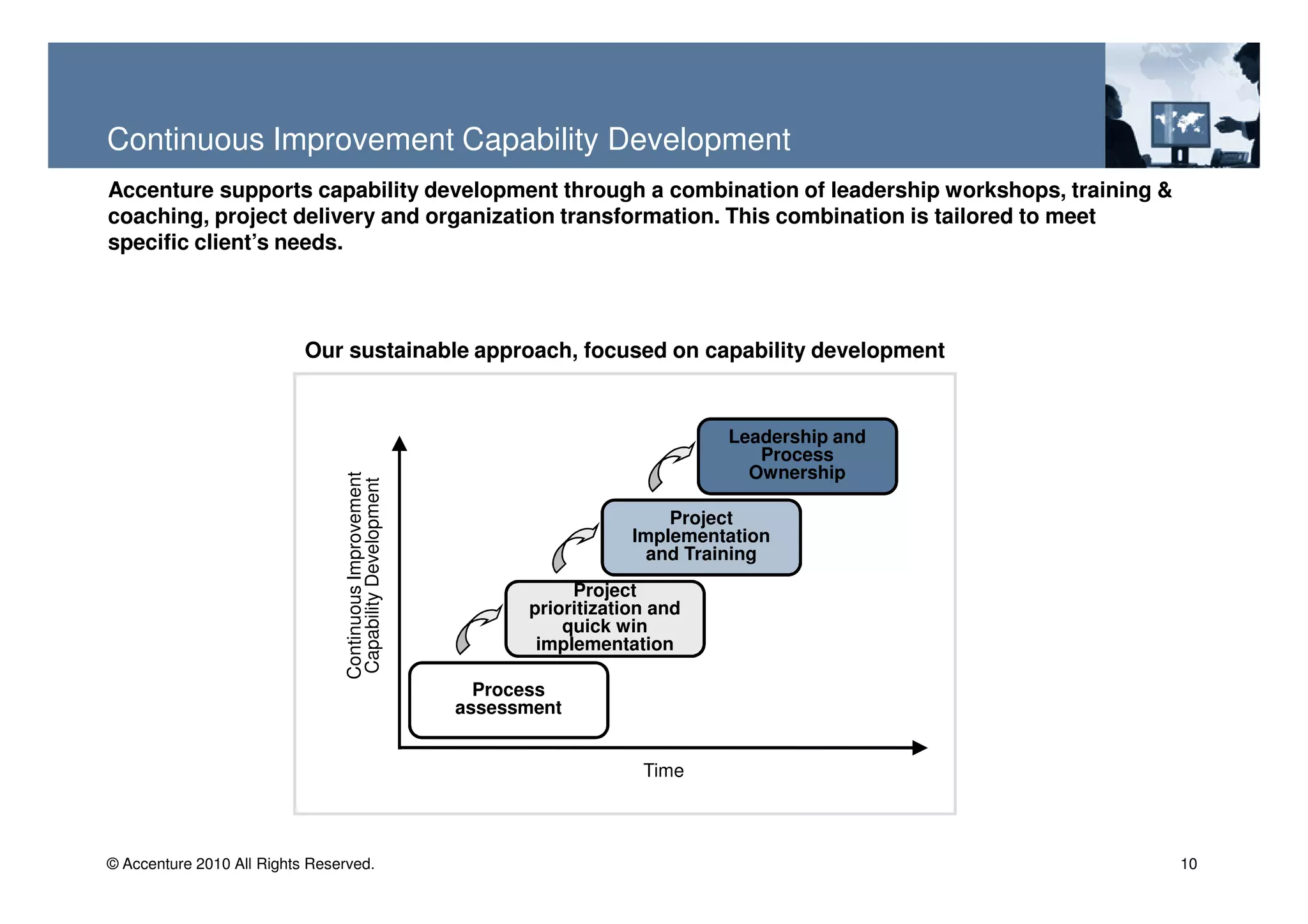 Continuous Improvement Capability Development

Accenture supports capability development through a combination of leadership workshops, training & coaching, project delivery and organization transformation. This combination is tailored to meet specific client's needs.

Our sustainable approach, focused on capability development

Continuous Improvement Capability Development

Leadership and Process Ownership

Project Implementation and Training

Project prioritization and quick win implementation

Process assessment

Time

© Accenture 2010 All Rights Reserved.

10